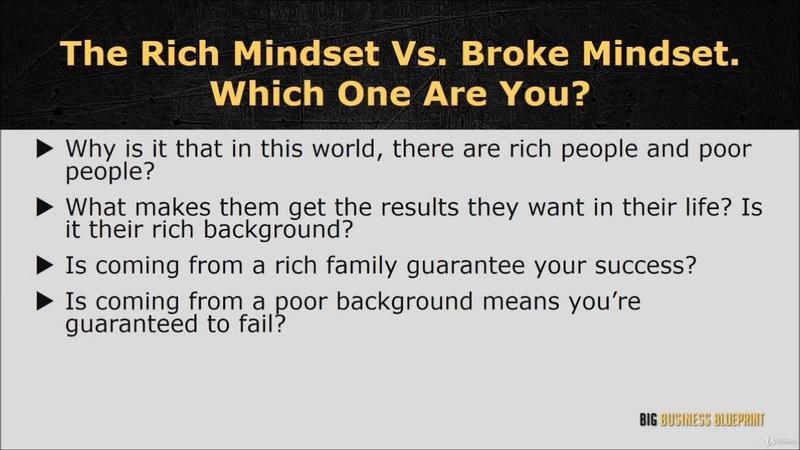 The Rich Mindset Vs. Broke Mindset. Which One Are You?

▶ Why is it that in this world, there are rich people and poor people?

▶ What makes them get the results they want in their life? Is it their rich background?

▶ Is coming from a rich family guarantee your success?

▶ Is coming from a poor background means you're guaranteed to fail?

BIG BUSINESS BLUEPRINT